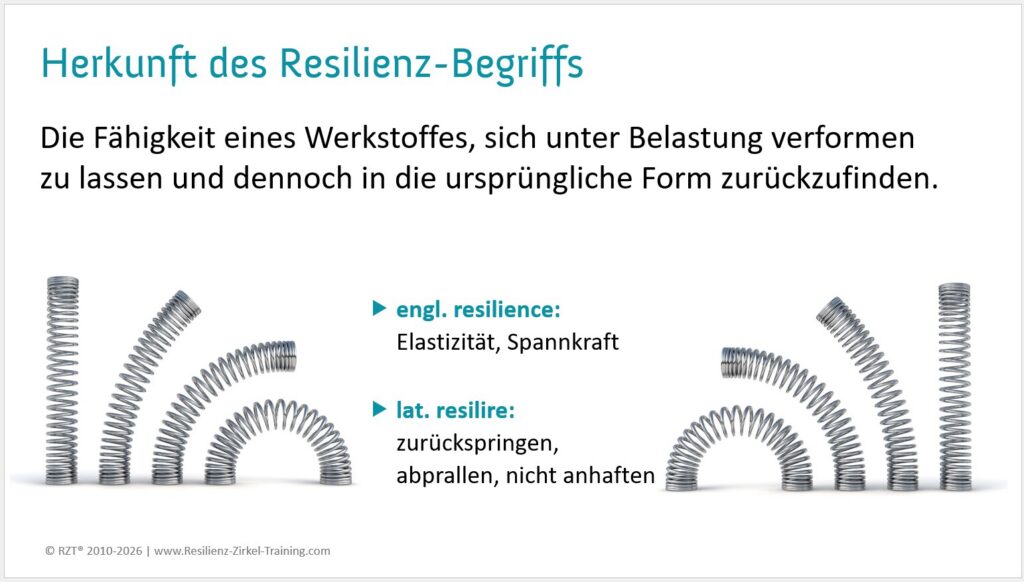 Herkunft des Resilienz-Begriffs

Die Fähigkeit eines Werkstoffes, sich unter Belastung verformen zu lassen und dennoch in die ursprüngliche Form zurückzufinden.

▶ engl. resilience:
Elastizität, Spannkraft

▶ lat. resilire:
zurückspringen,
abprallen, nicht anhaften

© RZT® 2010-2026 | www.Resilienz-Zirkel-Training.com